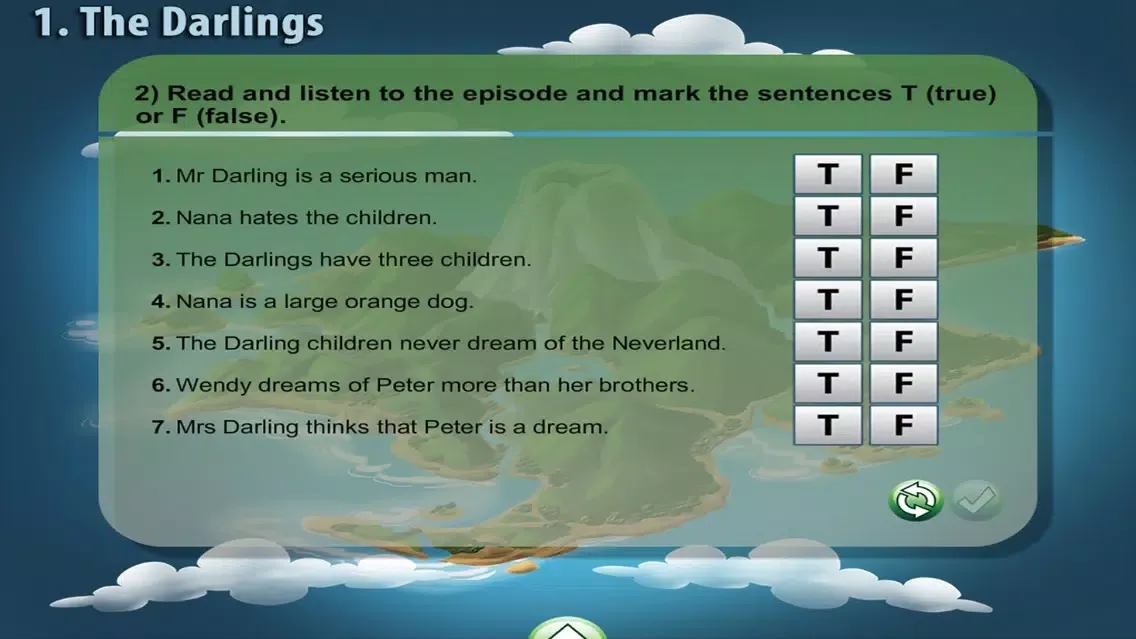 1. The Darlings

2) Read and listen to the episode and mark the sentences T (true) or F (false).

1. Mr Darling is a serious man. T F
2. Nana hates the children. T F
3. The Darlings have three children. T F
4. Nana is a large orange dog. T F
5. The Darling children never dream of the Neverland. T F
6. Wendy dreams of Peter more than her brothers. T F
7. Mrs Darling thinks that Peter is a dream. T F